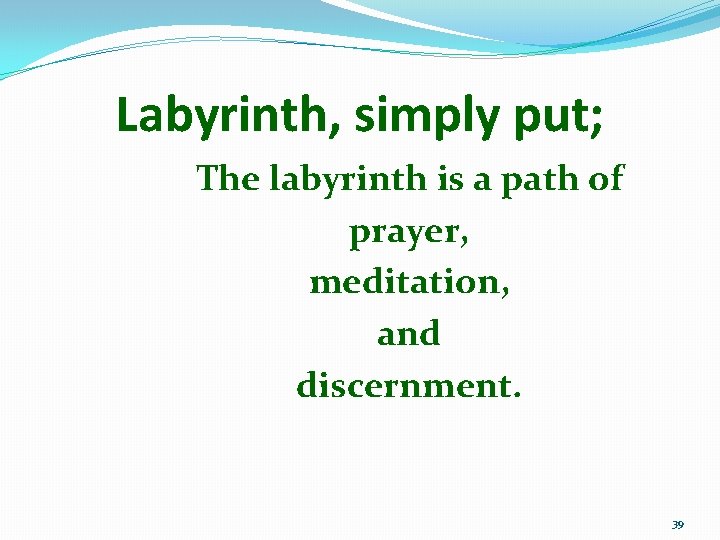 Labyrinth, simply put;

The labyrinth is a path of
prayer,
meditation,
and
discernment.

39